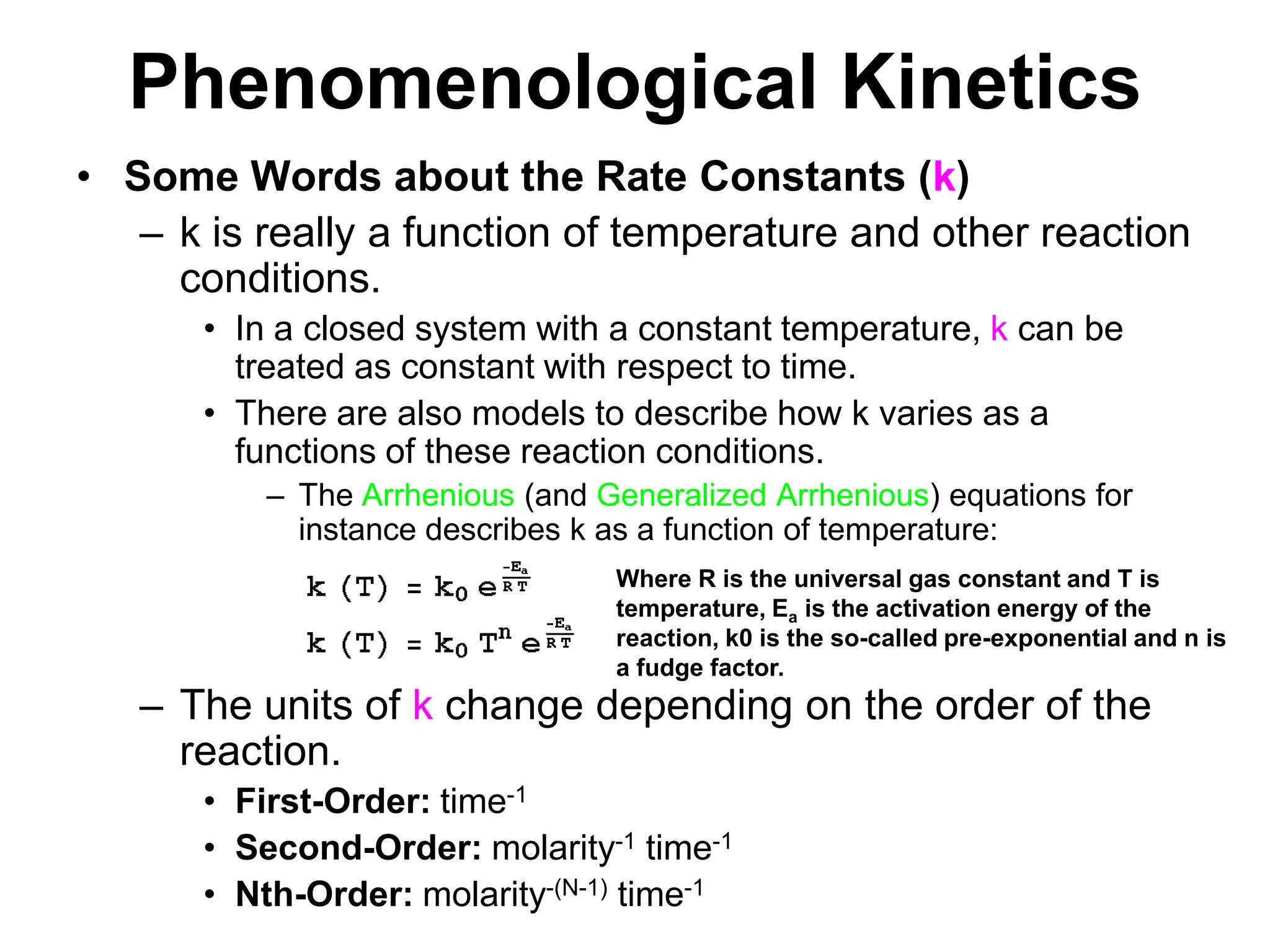 Phenomenological Kinetics

• Some Words about the Rate Constants (k)

– k is really a function of temperature and other reaction conditions.

• In a closed system with a constant temperature, k can be treated as constant with respect to time.

• There are also models to describe how k varies as a functions of these reaction conditions.

– The Arrhenious (and Generalized Arrhenious) equations for instance describes k as a function of temperature:

$k(T) = k_0 e^{\frac{-E_a}{RT}}$

$k(T) = k_0 T^n e^{\frac{-E_a}{RT}}$

Where R is the universal gas constant and T is temperature, $E_a$ is the activation energy of the reaction, k0 is the so-called pre-exponential and n is a fudge factor.

– The units of k change depending on the order of the reaction.

• First-Order: time$^{-1}$

• Second-Order: molarity$^{-1}$ time$^{-1}$

• Nth-Order: molarity$^{-(N-1)}$ time$^{-1}$